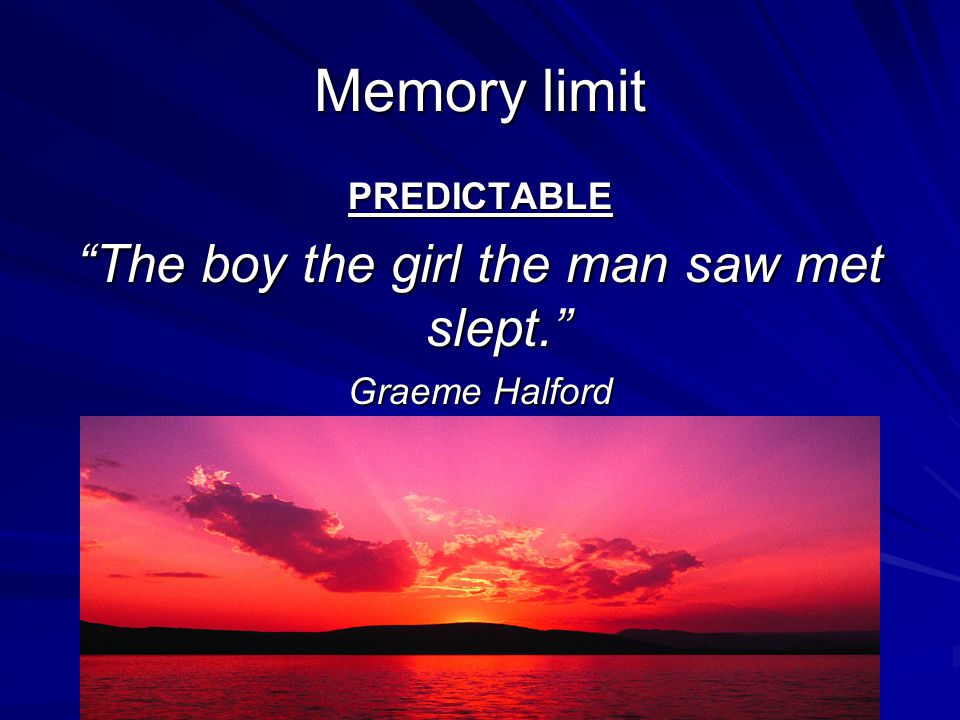 Memory limit

PREDICTABLE

“The boy the girl the man saw met slept.”

Graeme Halford